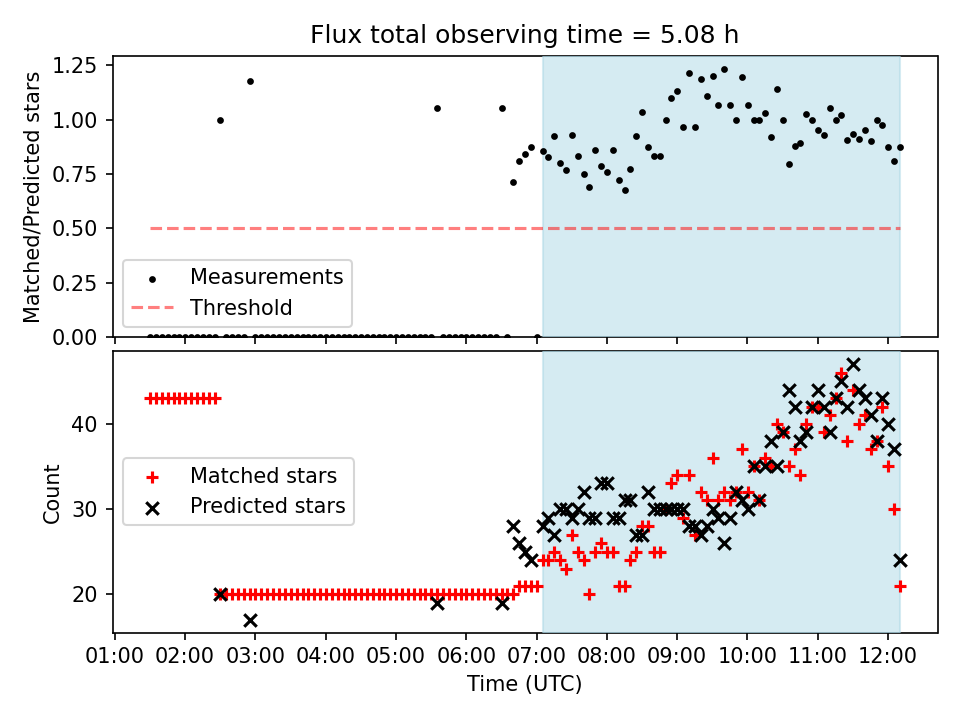 Flux total observing time = 5.08 h

Matched/Predicted stars

1.25
1.00
0.75
0.50
0.25
0.00

Measurements
Threshold

Count

40
30
20

Matched stars
Predicted stars

01:00 02:00 03:00 04:00 05:00 06:00 07:00 08:00 09:00 10:00 11:00 12:00

Time (UTC)